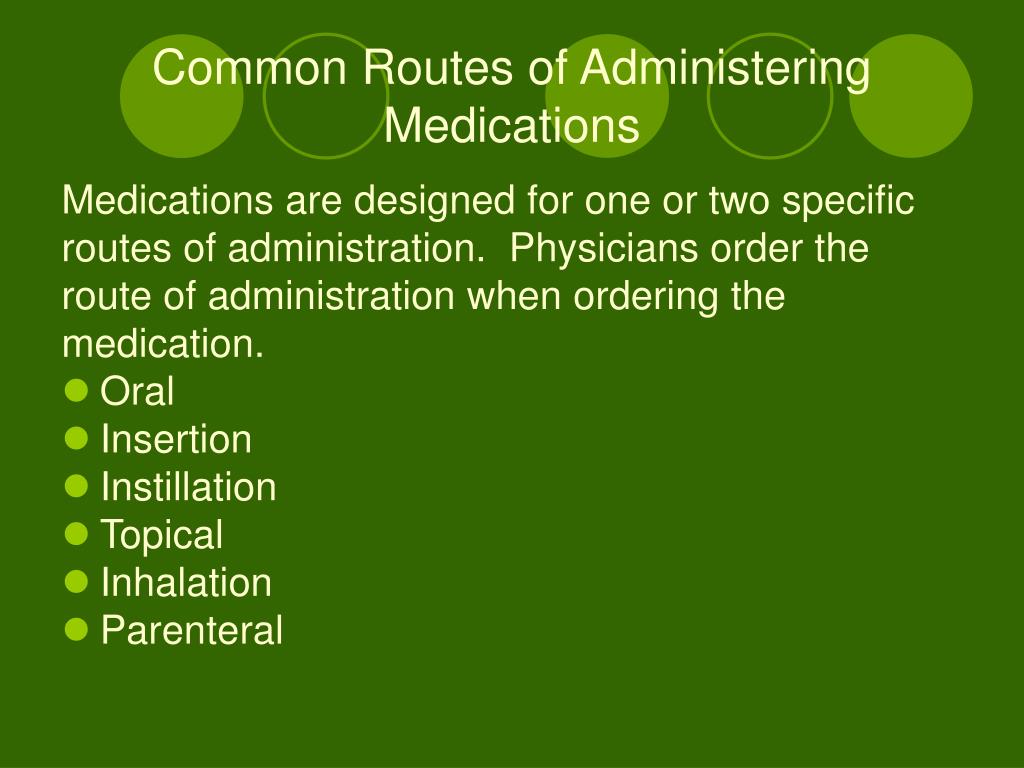 Common Routes of Administering Medications

Medications are designed for one or two specific routes of administration. Physicians order the route of administration when ordering the medication.

- Oral
- Insertion
- Instillation
- Topical
- Inhalation
- Parenteral